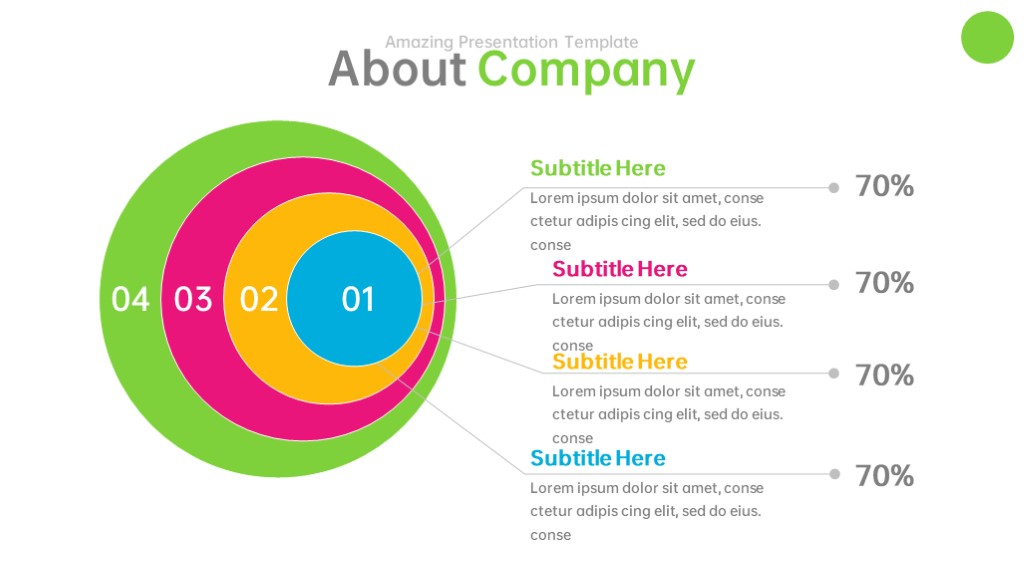 Amazing Presentation Template
About Company

04 03 02 01

Subtitle Here
Lorem ipsum dolor sit amet, conse ctetur adipis cing elit, sed do eius. conse
70%

Subtitle Here
Lorem ipsum dolor sit amet, conse ctetur adipis cing elit, sed do eius. conse
70%

Subtitle Here
Lorem ipsum dolor sit amet, conse ctetur adipis cing elit, sed do eius. conse
70%

Subtitle Here
Lorem ipsum dolor sit amet, conse ctetur adipis cing elit, sed do eius. conse
70%